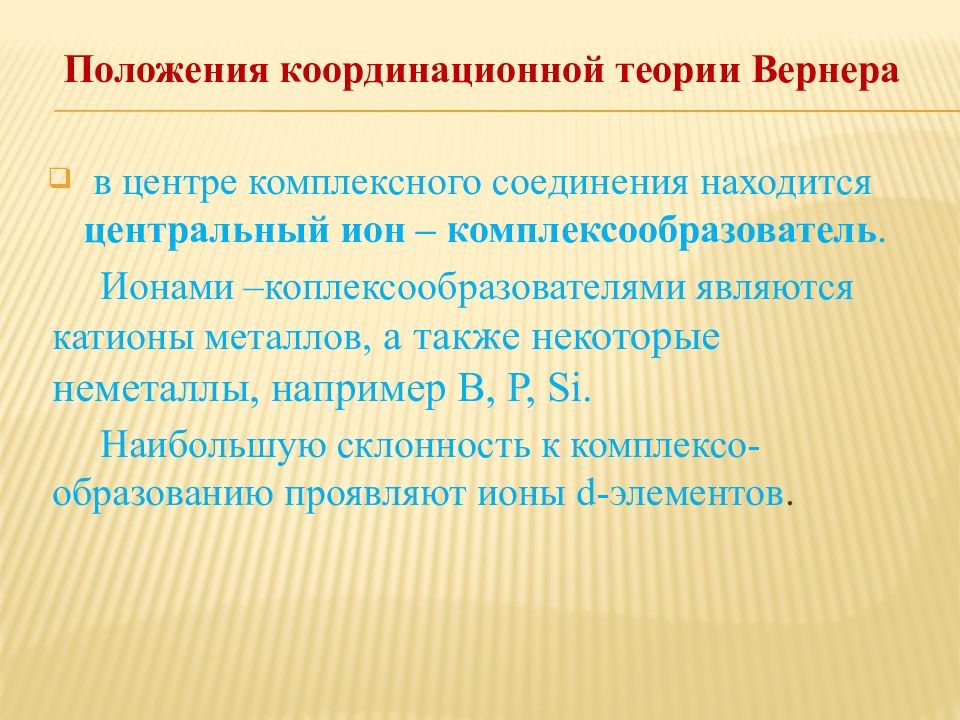 Положения координационной теории Вернера

в центре комплексного соединения находится центральный ион – комплексообразователь.

Ионами –коплексообразователями являются катионы металлов, а также некоторые неметаллы, например B, P, Si.

Наибольшую склонность к комплексообразованию проявляют ионы d-элементов.